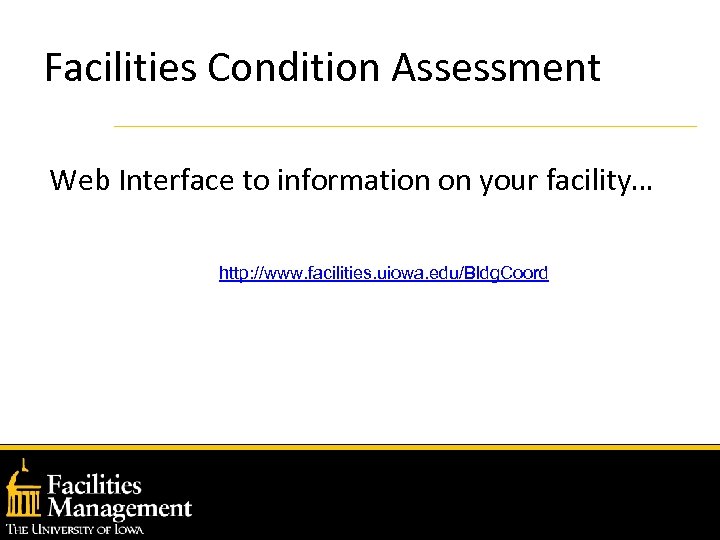 Facilities Condition Assessment

Web Interface to information on your facility…

http://www.facilities.uiowa.edu/BldgCoord

Facilities Management
THE UNIVERSITY OF IOWA